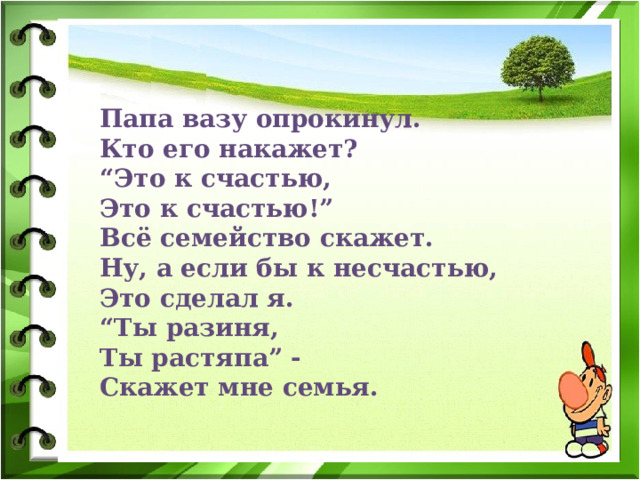 Папа вазу опрокинул.
Кто его накажет?
“Это к счастью,
Это к счастью!”
Всё семейство скажет.
Ну, а если бы к несчастью,
Это сделал я.
“Ты разиня,
Ты растяпа” -
Скажет мне семья.